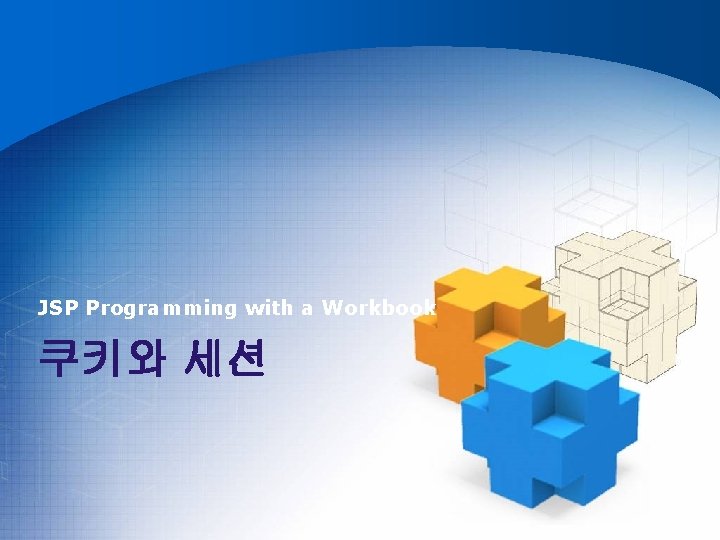 JSP Programming with a Workbook

쿠키와 세션